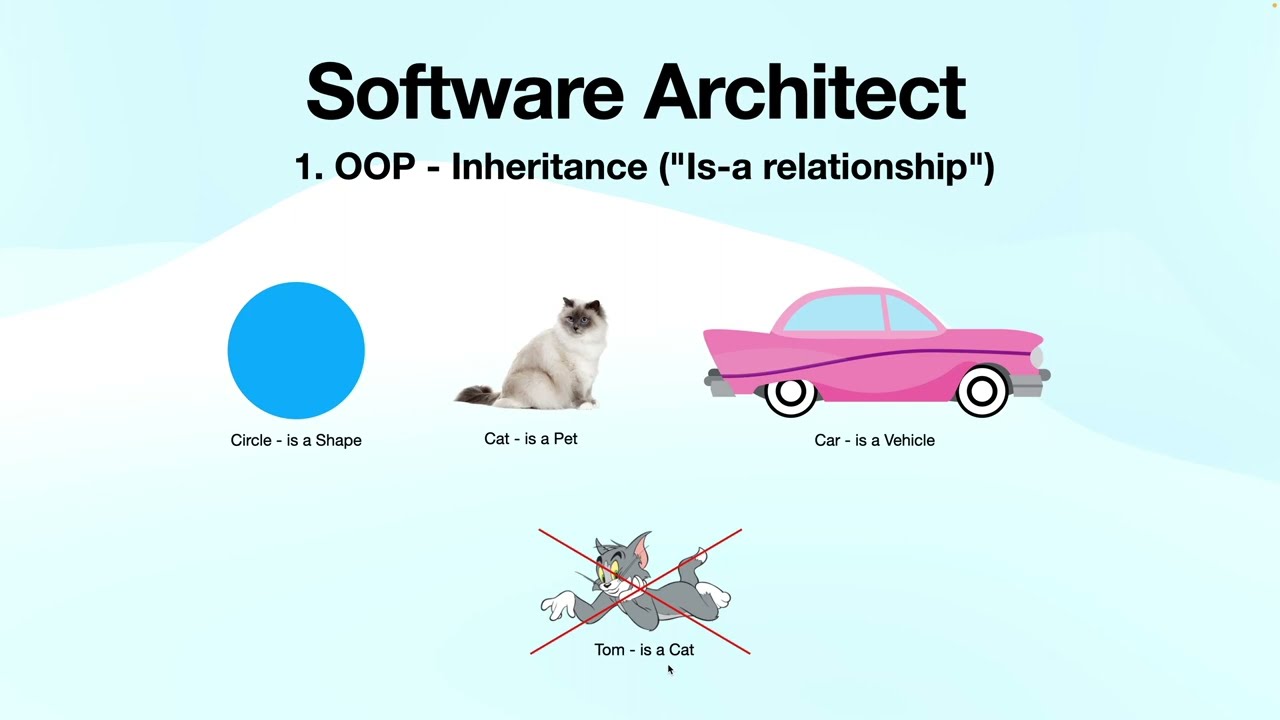 Software Architect

1. OOP - Inheritance ("Is-a relationship")

Circle - is a Shape

Cat - is a Pet

Car - is a Vehicle

Tom - is a Cat